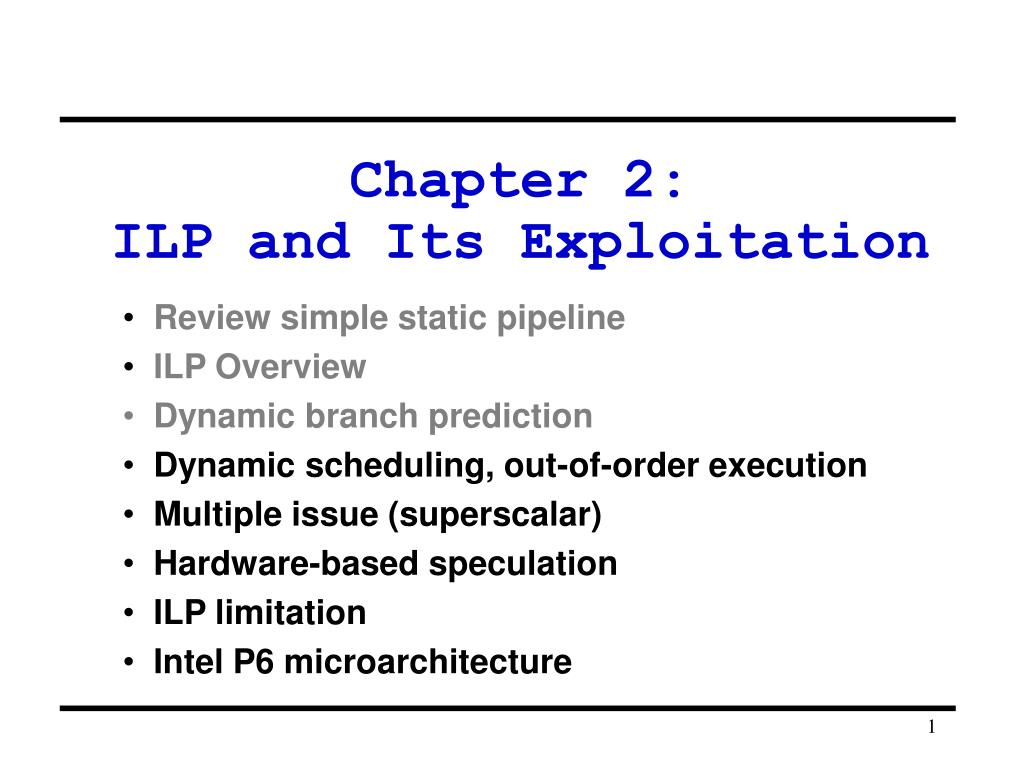 Chapter 2:
ILP and Its Exploitation

• Review simple static pipeline
• ILP Overview
• Dynamic branch prediction
• Dynamic scheduling, out-of-order execution
• Multiple issue (superscalar)
• Hardware-based speculation
• ILP limitation
• Intel P6 microarchitecture

1